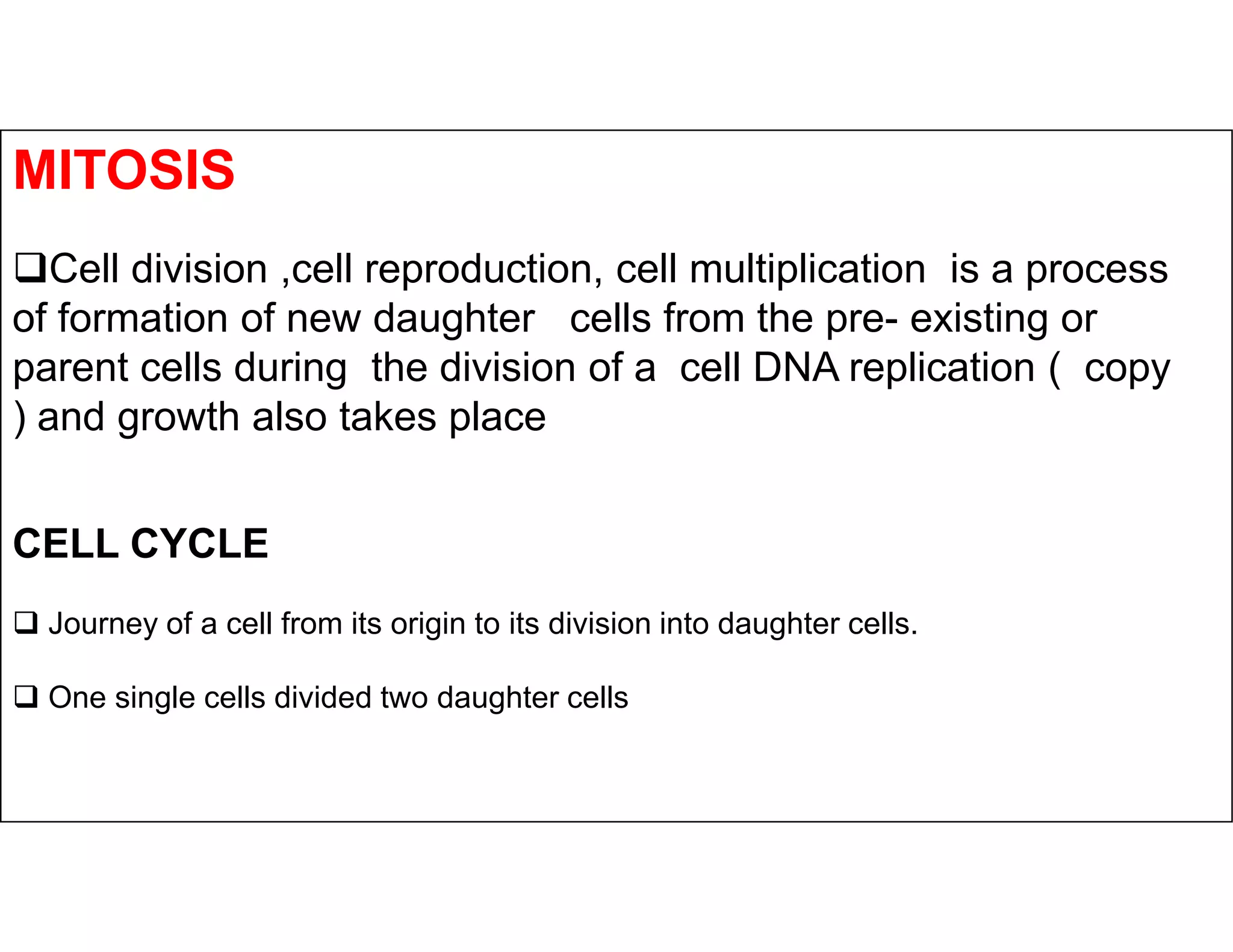 MITOSIS

❑Cell division ,cell reproduction, cell multiplication is a process of formation of new daughter cells from the pre- existing or parent cells during the division of a cell DNA replication ( copy ) and growth also takes place

CELL CYCLE

❑ Journey of a cell from its origin to its division into daughter cells.

❑ One single cells divided two daughter cells